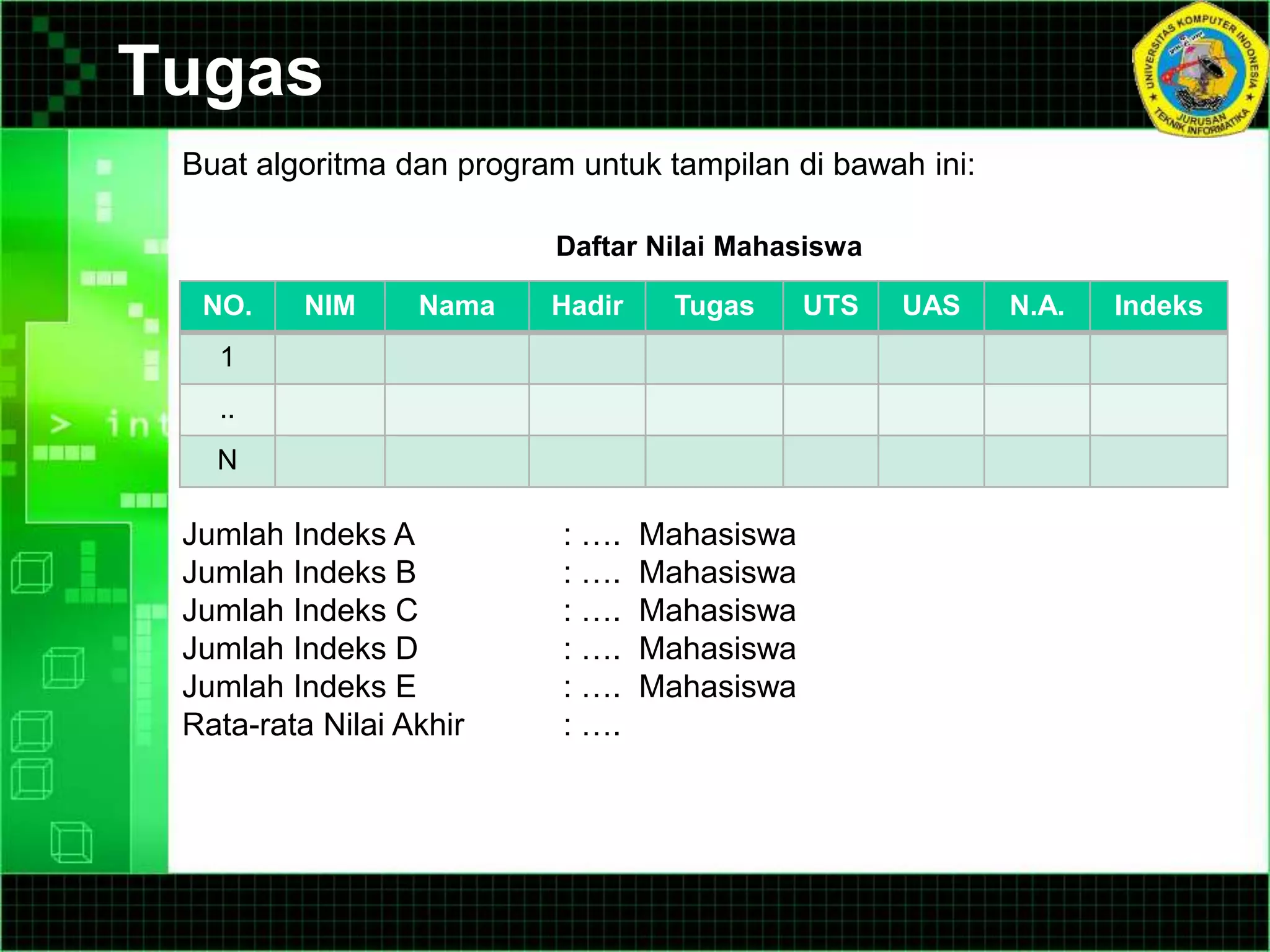 Tugas

UNIVERSITAS KOMPUTER INDONESIA
JURUSAN TEKNIK INFORMATIKA

Buat algoritma dan program untuk tampilan di bawah ini:

Daftar Nilai Mahasiswa

| NO. | NIM | Nama | Hadir | Tugas | UTS | UAS | N.A. | Indeks |
|---|---|---|---|---|---|---|---|---|
| 1 | | | | | | | | |
| .. | | | | | | | | |
| N | | | | | | | | |

Jumlah Indeks A : …. Mahasiswa
Jumlah Indeks B : …. Mahasiswa
Jumlah Indeks C : …. Mahasiswa
Jumlah Indeks D : …. Mahasiswa
Jumlah Indeks E : …. Mahasiswa
Rata-rata Nilai Akhir : ….

> int